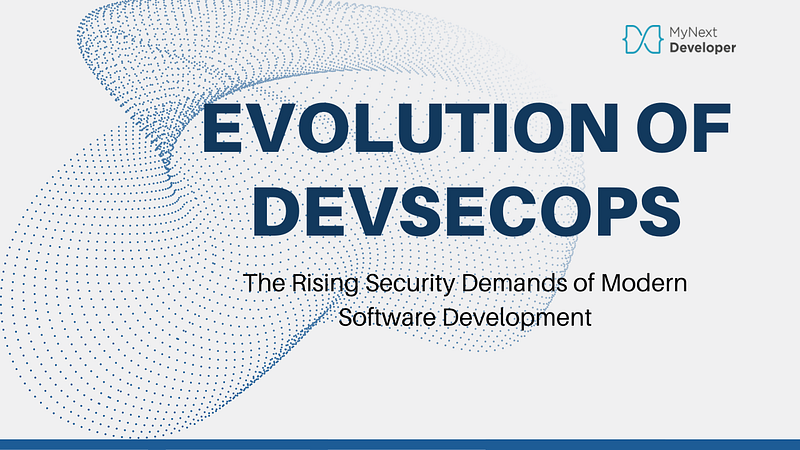 MyNext Developer

EVOLUTION OF DEVSECOPS

The Rising Security Demands of Modern Software Development